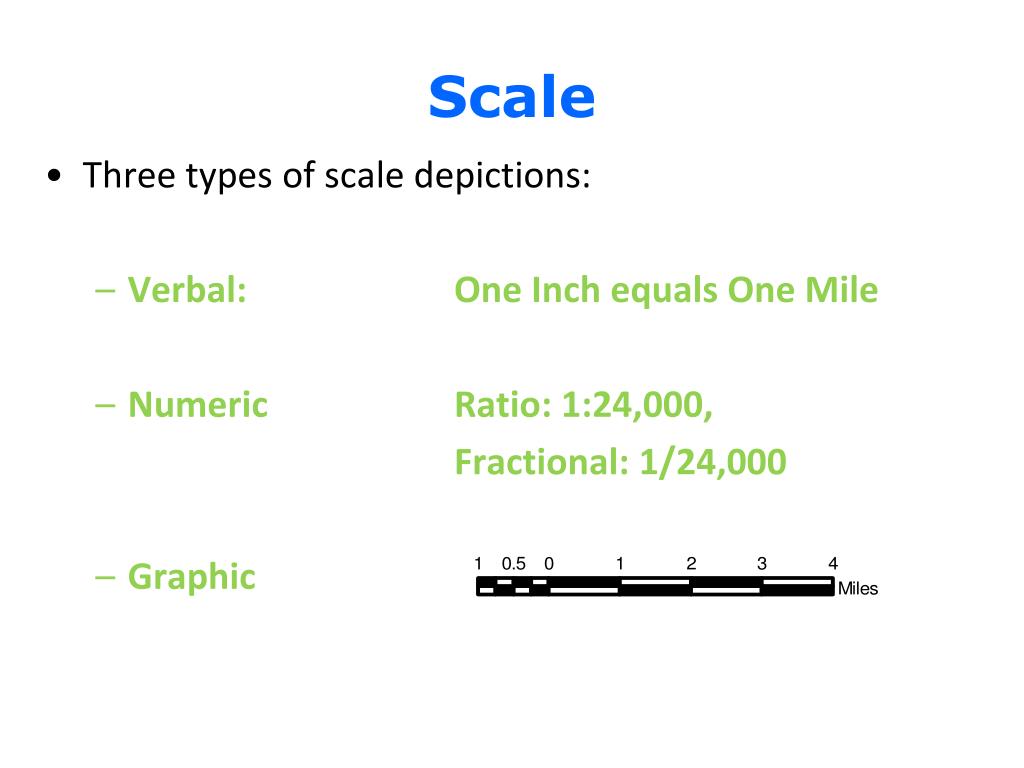 Scale

• Three types of scale depictions:

– Verbal: One Inch equals One Mile

– Numeric Ratio: 1:24,000,
Fractional: 1/24,000

– Graphic

1 0.5 0 1 2 3 4
Miles